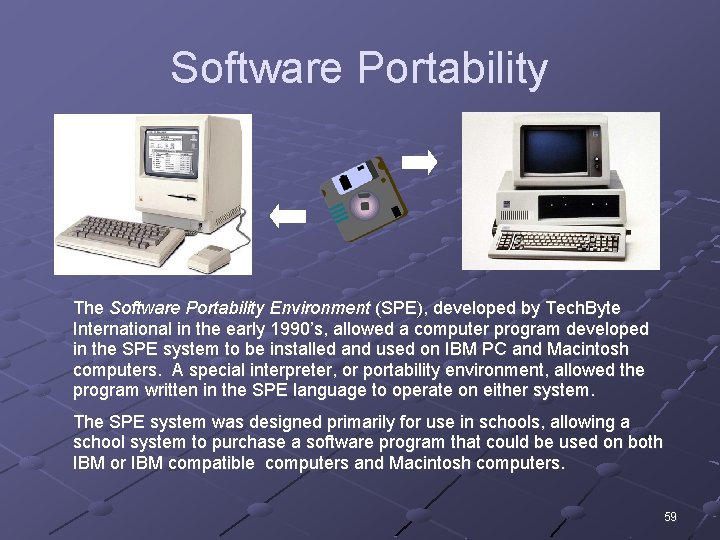 Software Portability

The Software Portability Environment (SPE), developed by TechByte International in the early 1990's, allowed a computer program developed in the SPE system to be installed and used on IBM PC and Macintosh computers. A special interpreter, or portability environment, allowed the program written in the SPE language to operate on either system.

The SPE system was designed primarily for use in schools, allowing a school system to purchase a software program that could be used on both IBM or IBM compatible computers and Macintosh computers.

59